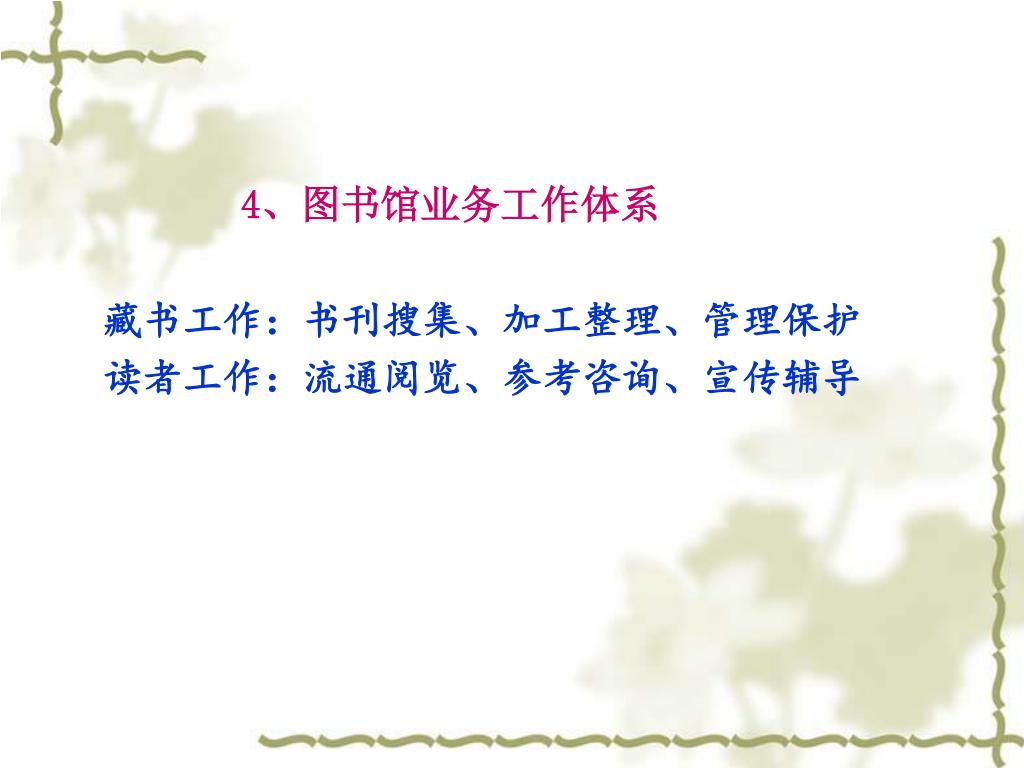 4、图书馆业务工作体系

藏书工作：书刊搜集、加工整理、管理保护
读者工作：流通阅览、参考咨询、宣传辅导